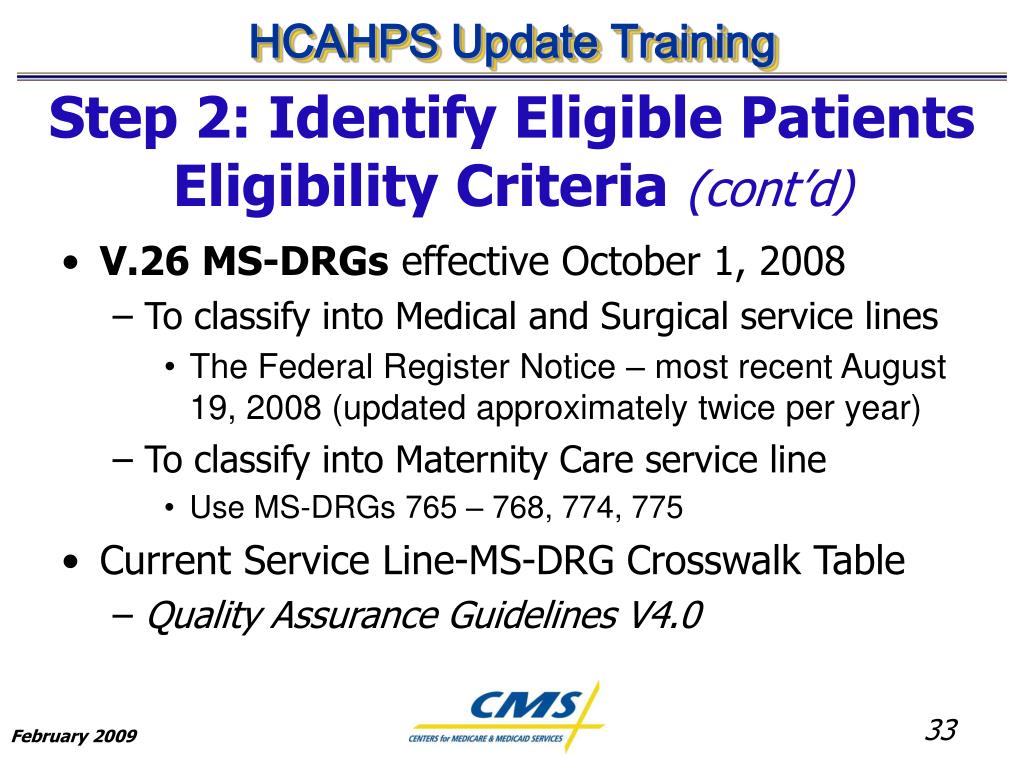 HCAHPS Update Training

Step 2: Identify Eligible Patients Eligibility Criteria (cont'd)

• V.26 MS-DRGs effective October 1, 2008

– To classify into Medical and Surgical service lines

• The Federal Register Notice – most recent August 19, 2008 (updated approximately twice per year)

– To classify into Maternity Care service line

• Use MS-DRGs 765 – 768, 774, 775

• Current Service Line-MS-DRG Crosswalk Table

– Quality Assurance Guidelines V4.0

February 2009

CMS
CENTERS for MEDICARE & MEDICAID SERVICES

33